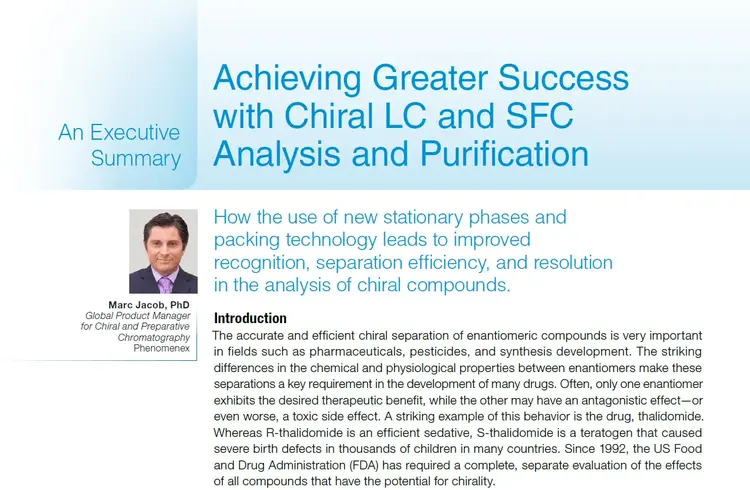 An Executive Summary

Achieving Greater Success with Chiral LC and SFC Analysis and Purification

How the use of new stationary phases and packing technology leads to improved recognition, separation efficiency, and resolution in the analysis of chiral compounds.

Marc Jacob, PhD
Global Product Manager for Chiral and Preparative Chromatography
Phenomenex

Introduction
The accurate and efficient chiral separation of enantiomeric compounds is very important in fields such as pharmaceuticals, pesticides, and synthesis development. The striking differences in the chemical and physiological properties between enantiomers make these separations a key requirement in the development of many drugs. Often, only one enantiomer exhibits the desired therapeutic benefit, while the other may have an antagonistic effect—or even worse, a toxic side effect. A striking example of this behavior is the drug, thalidomide. Whereas R-thalidomide is an efficient sedative, S-thalidomide is a teratogen that caused severe birth defects in thousands of children in many countries. Since 1992, the US Food and Drug Administration (FDA) has required a complete, separate evaluation of the effects of all compounds that have the potential for chirality.